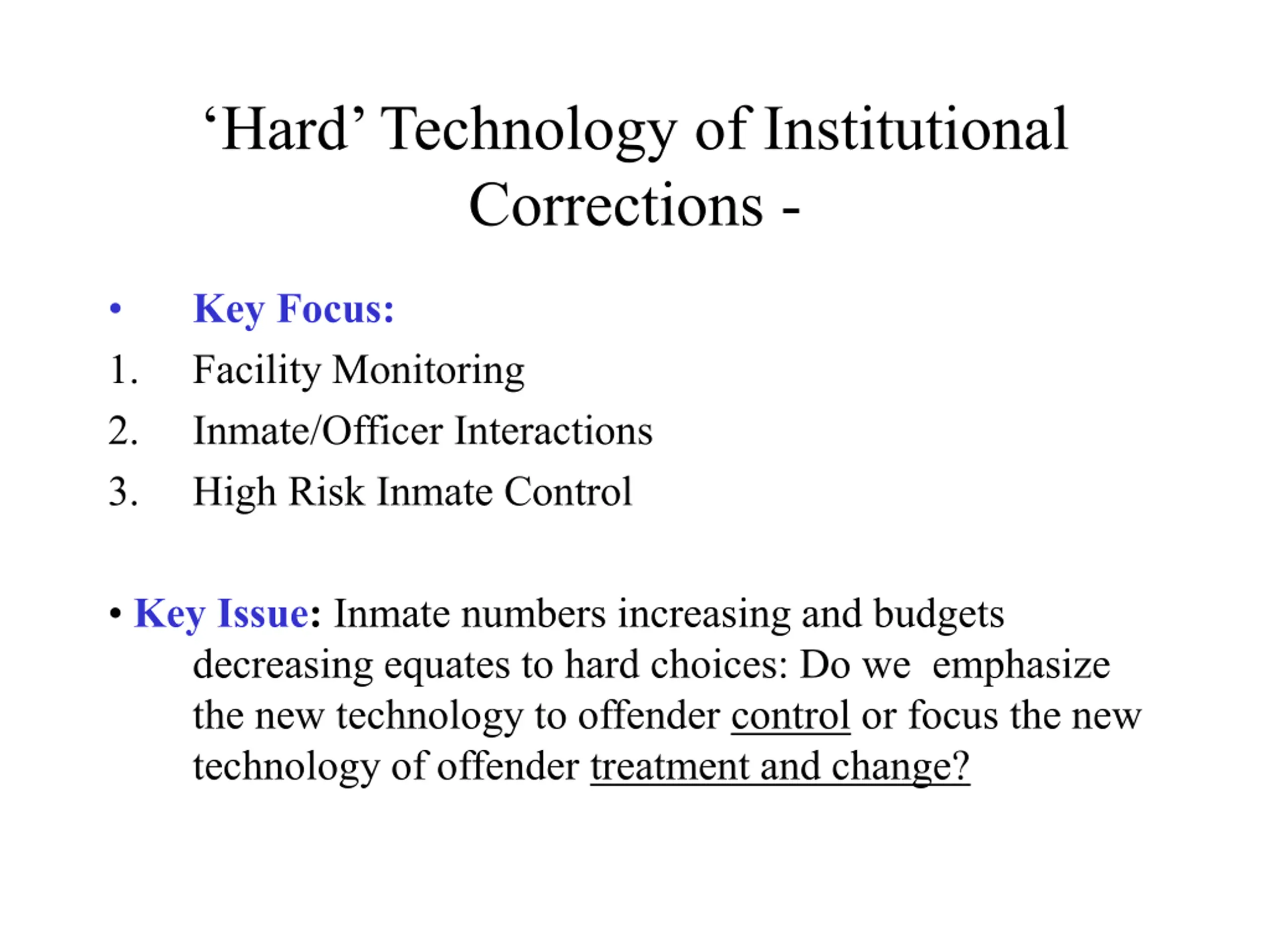 'Hard' Technology of Institutional Corrections -

• Key Focus:
1. Facility Monitoring
2. Inmate/Officer Interactions
3. High Risk Inmate Control

• Key Issue: Inmate numbers increasing and budgets decreasing equates to hard choices: Do we emphasize the new technology to offender control or focus the new technology of offender treatment and change?